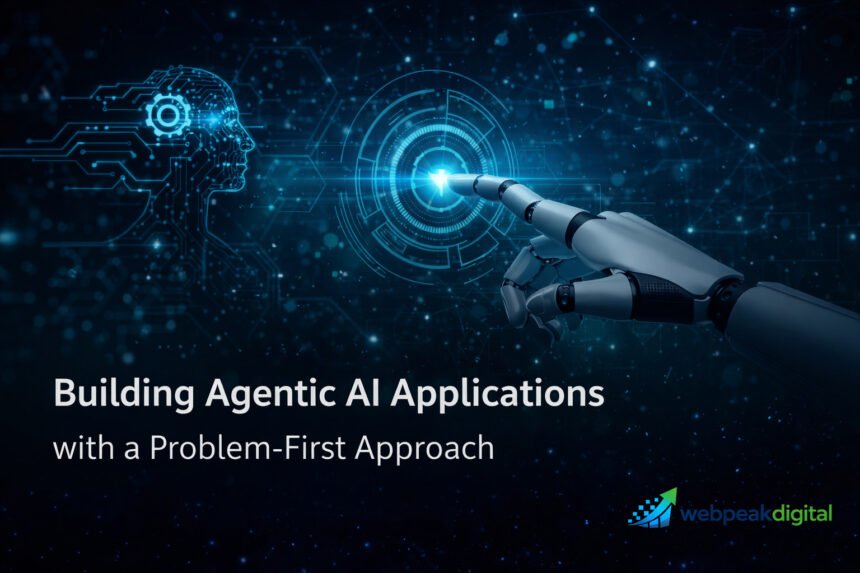 Building Agentic AI Applications
with a Problem-First Approach

webpeakdigital